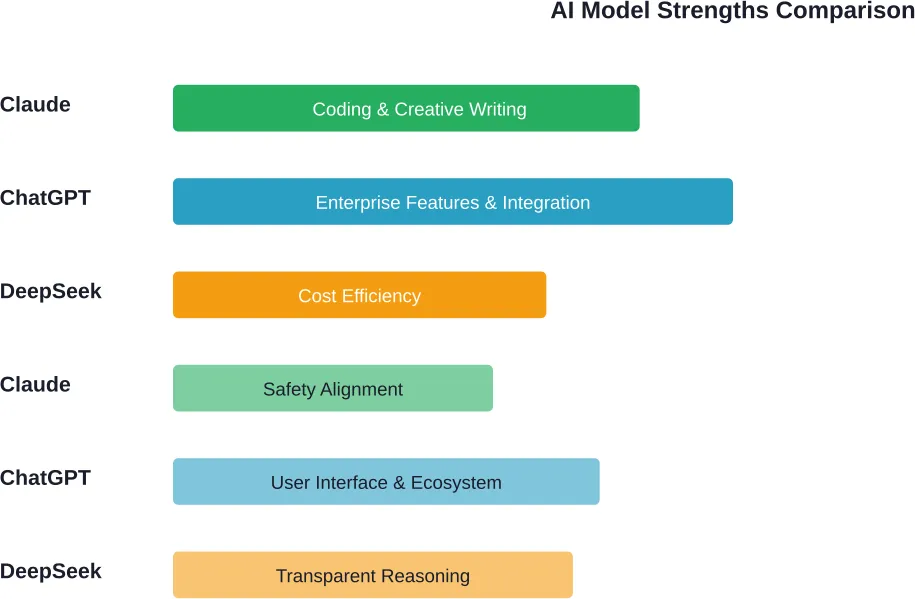 AI Model Strengths Comparison

Claude
Coding & Creative Writing

ChatGPT
Enterprise Features & Integration

DeepSeek
Cost Efficiency

Claude
Safety Alignment

ChatGPT
User Interface & Ecosystem

DeepSeek
Transparent Reasoning